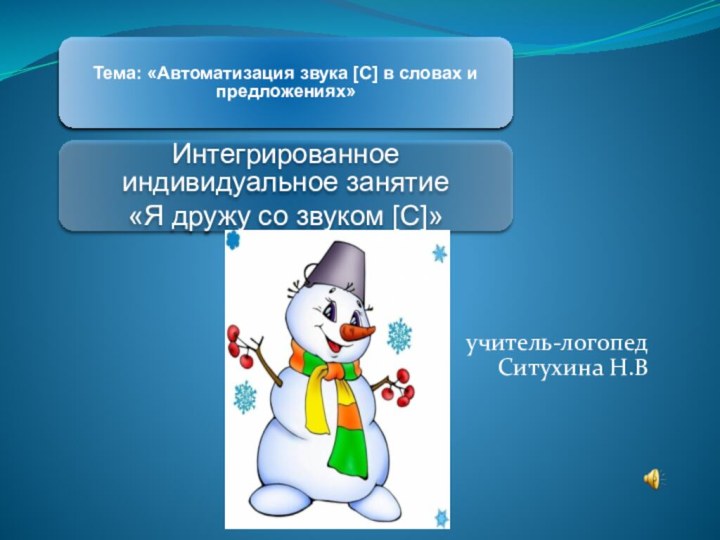 Тема: «Автоматизация звука [С] в словах и предложениях»

Интегрированное индивидуальное занятие «Я дружу со звуком [С]»

учитель-логопед Ситухина Н.В